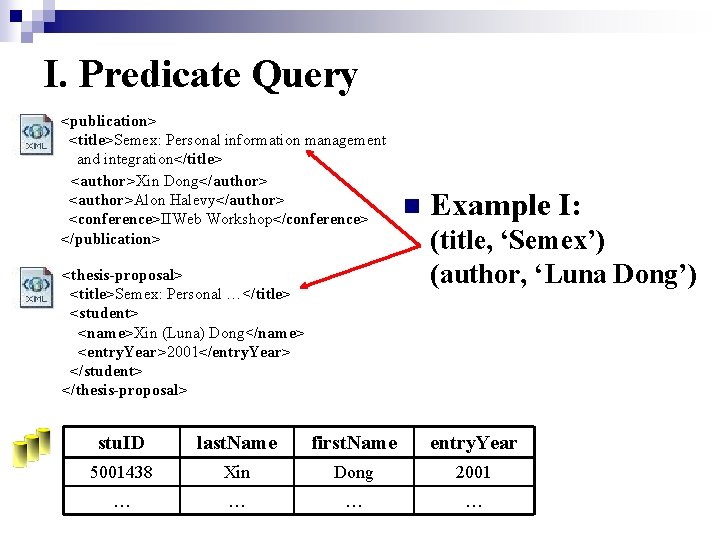 I. Predicate Query

XML
<publication>
<title>Semex: Personal information management and integration</title>
<author>Xin Dong</author>
<author>Alon Halevy</author>
<conference>IIWeb Workshop</conference>
</publication>

XML
<thesis-proposal>
<title>Semex: Personal …</title>
<student>
<name>Xin (Luna) Dong</name>
<entryYear>2001</entryYear>
</student>
</thesis-proposal>

Example I:
(title, ‘Semex’)
(author, ‘Luna Dong’)

| stuID | lastName | firstName | entryYear |
|---|---|---|---|
| 5001438 | Xin | Dong | 2001 |
| … | … | … | … |